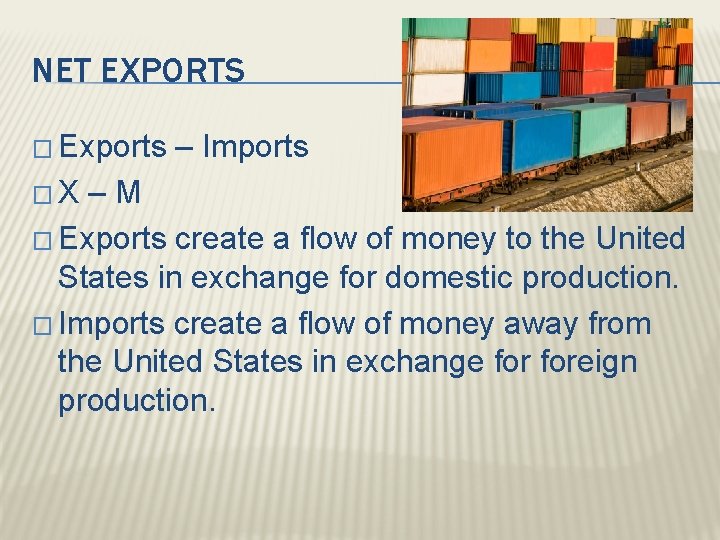 NET EXPORTS

□ Exports – Imports
□ X – M
□ Exports create a flow of money to the United States in exchange for domestic production.
□ Imports create a flow of money away from the United States in exchange for foreign production.